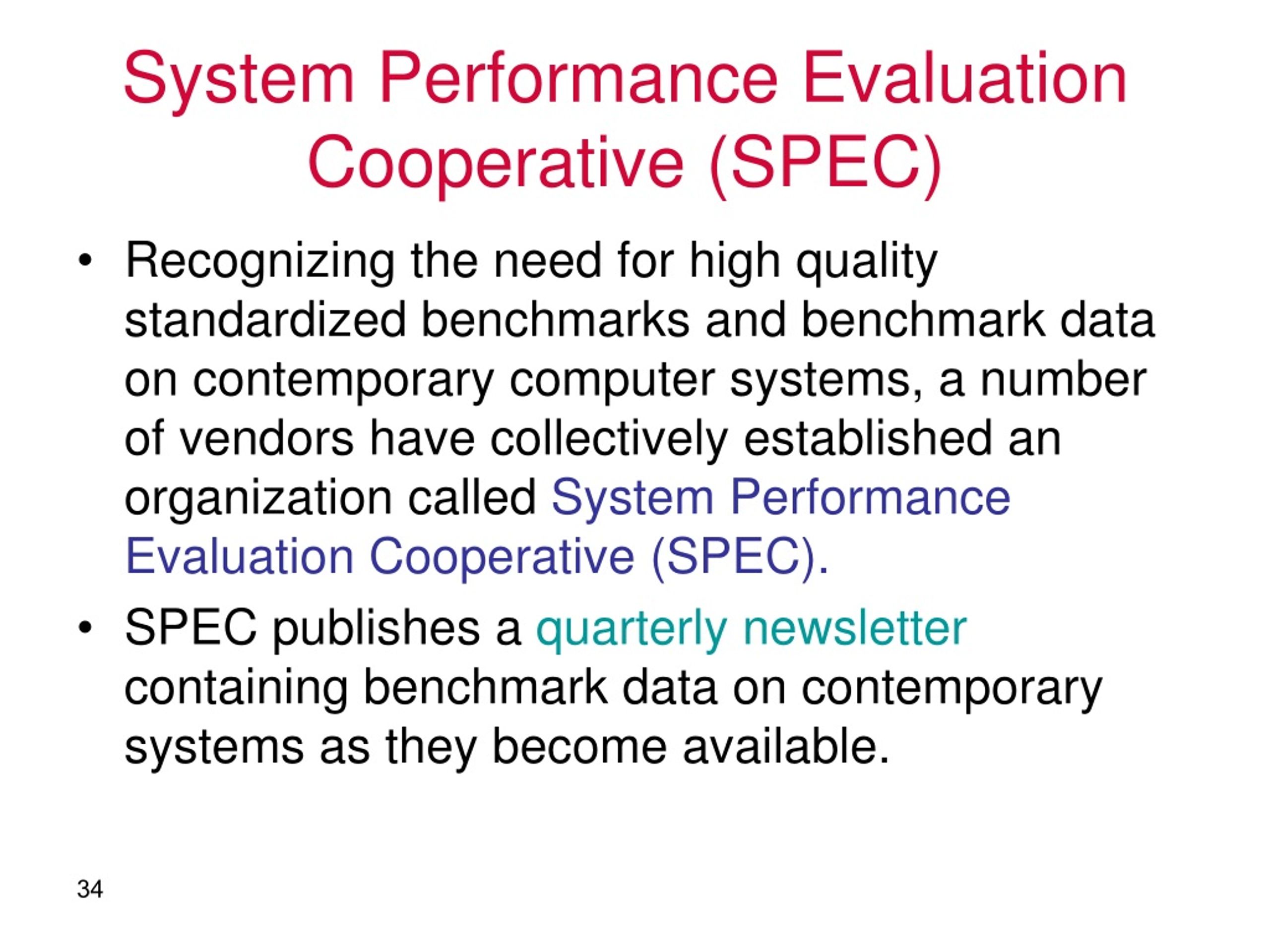 System Performance Evaluation Cooperative (SPEC)

• Recognizing the need for high quality standardized benchmarks and benchmark data on contemporary computer systems, a number of vendors have collectively established an organization called System Performance Evaluation Cooperative (SPEC).

• SPEC publishes a quarterly newsletter containing benchmark data on contemporary systems as they become available.

34